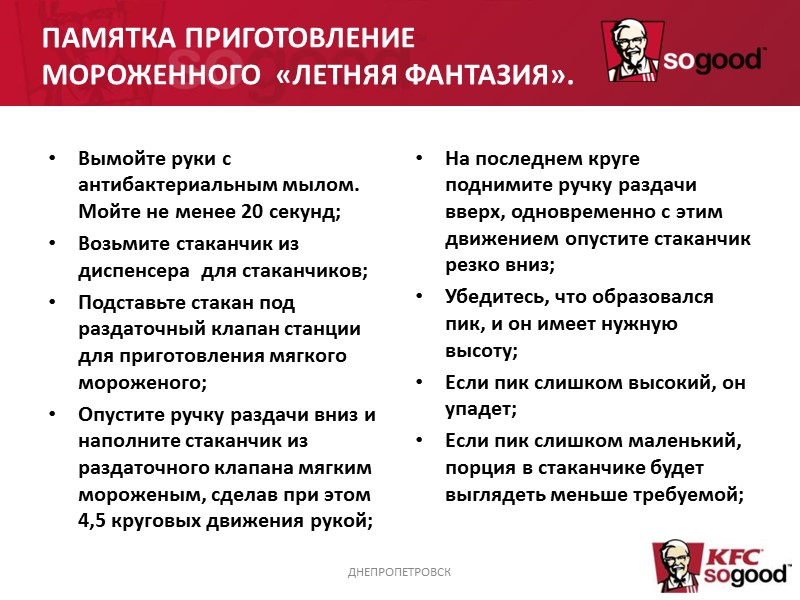 ПАМЯТКА ПРИГОТОВЛЕНИЕ МОРОЖЕННОГО «ЛЕТНЯЯ ФАНТАЗИЯ».

sogood

• Вымойте руки с антибактериальным мылом. Мойте не менее 20 секунд;
• Возьмите стаканчик из диспенсера для стаканчиков;
• Подставьте стакан под раздаточный клапан станции для приготовления мягкого мороженого;
• Опустите ручку раздачи вниз и наполните стаканчик из раздаточного клапана мягким мороженым, сделав при этом 4,5 круговых движения рукой;

• На последнем круге поднимите ручку раздачи вверх, одновременно с этим движением опустите стаканчик резко вниз;
• Убедитесь, что образовался пик, и он имеет нужную высоту;
• Если пик слишком высокий, он упадет;
• Если пик слишком маленький, порция в стаканчике будет выглядеть меньше требуемой;

ДНЕПРОПЕТРОВСК

KFC sogood